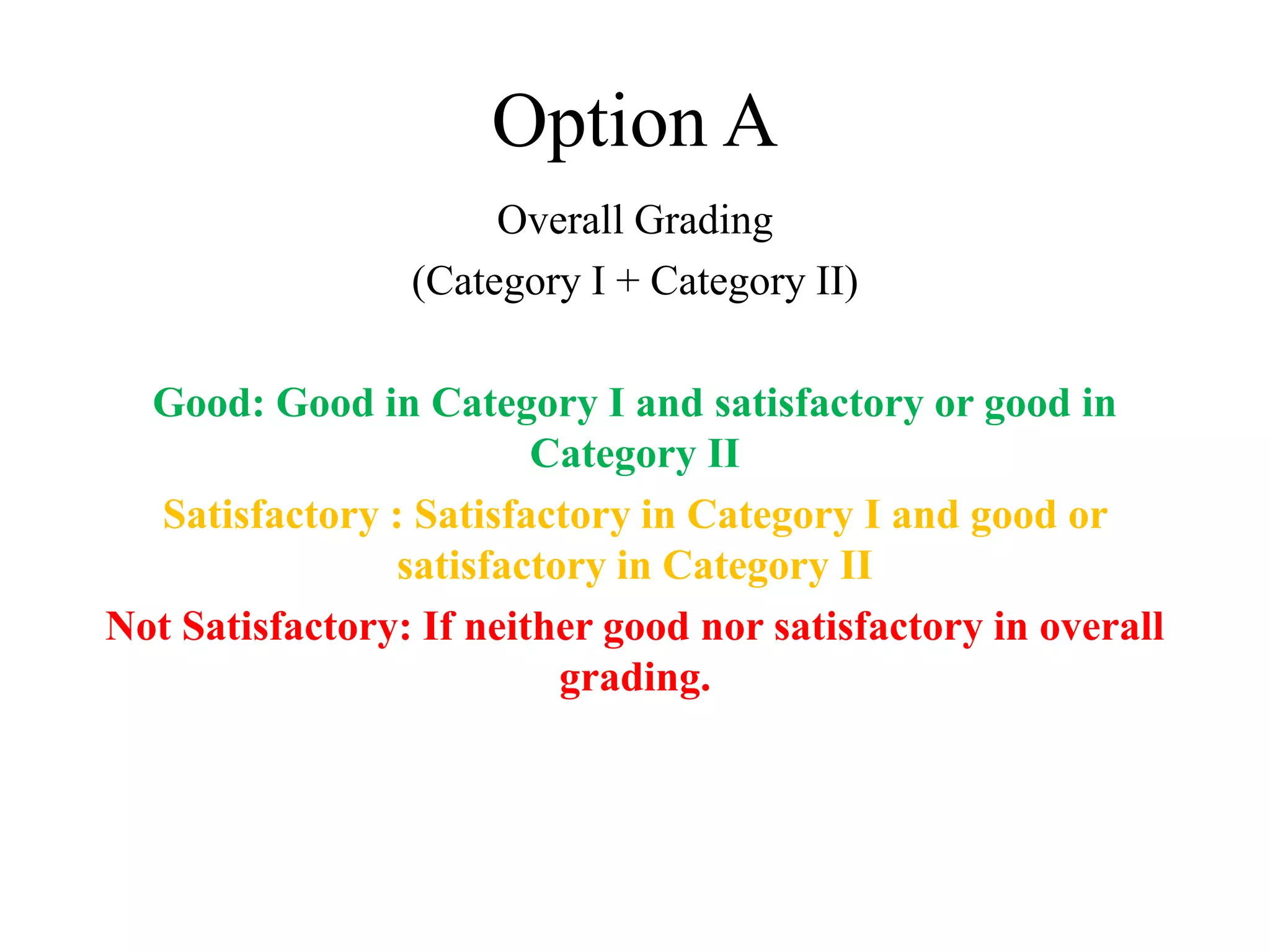 Option A

Overall Grading
(Category I + Category II)

Good: Good in Category I and satisfactory or good in Category II

Satisfactory : Satisfactory in Category I and good or satisfactory in Category II

Not Satisfactory: If neither good nor satisfactory in overall grading.